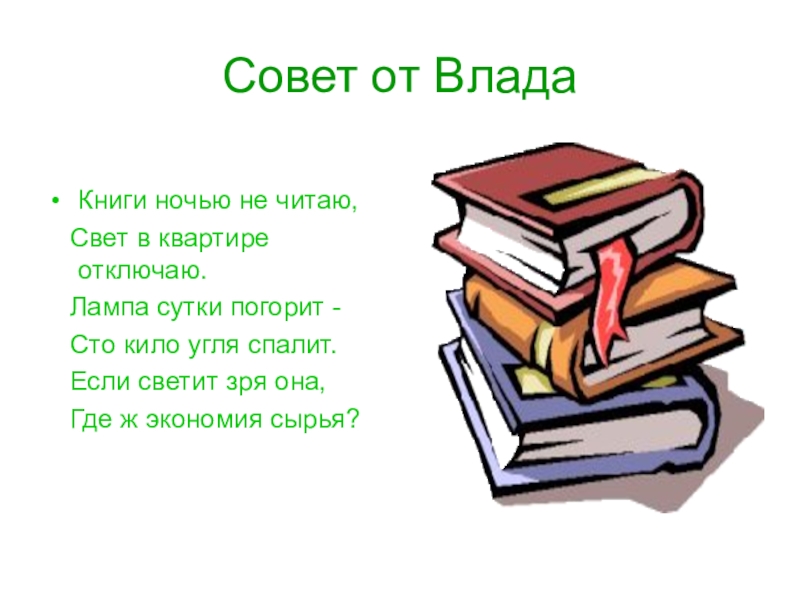 Совет от Влада

• Книги ночью не читаю,
Свет в квартире отключаю.
Лампа сутки погорит -
Сто кило угля спалит.
Если светит зря она,
Где ж экономия сырья?